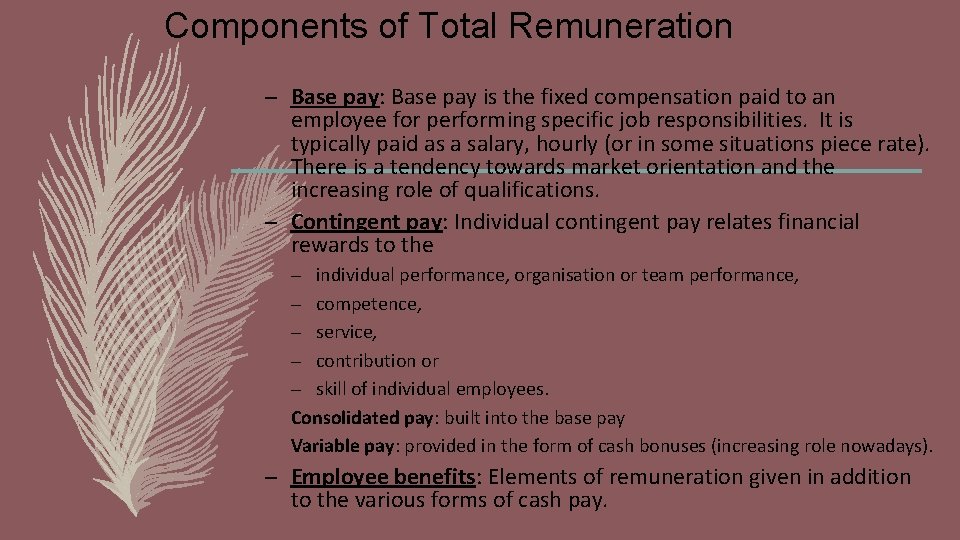 Components of Total Remuneration

– Base pay: Base pay is the fixed compensation paid to an employee for performing specific job responsibilities. It is typically paid as a salary, hourly (or in some situations piece rate). There is a tendency towards market orientation and the increasing role of qualifications.

– Contingent pay: Individual contingent pay relates financial rewards to the

– individual performance, organisation or team performance,
– competence,
– service,
– contribution or
– skill of individual employees.

Consolidated pay: built into the base pay

Variable pay: provided in the form of cash bonuses (increasing role nowadays).

– Employee benefits: Elements of remuneration given in addition to the various forms of cash pay.